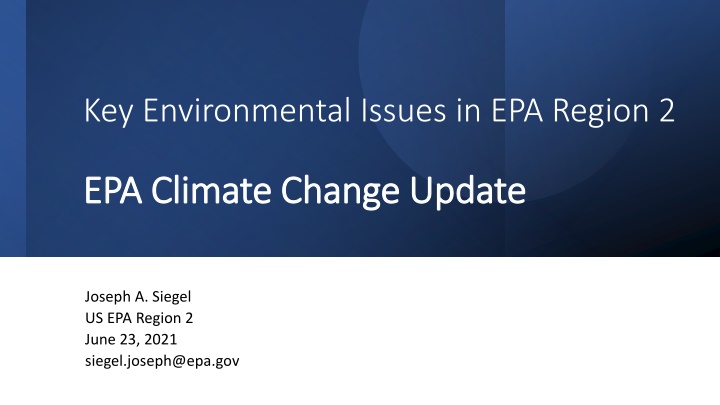 Key Environmental Issues in EPA Region 2

EPA Climate Change Update

Joseph A. Siegel
US EPA Region 2
June 23, 2021
siegel.joseph@epa.gov